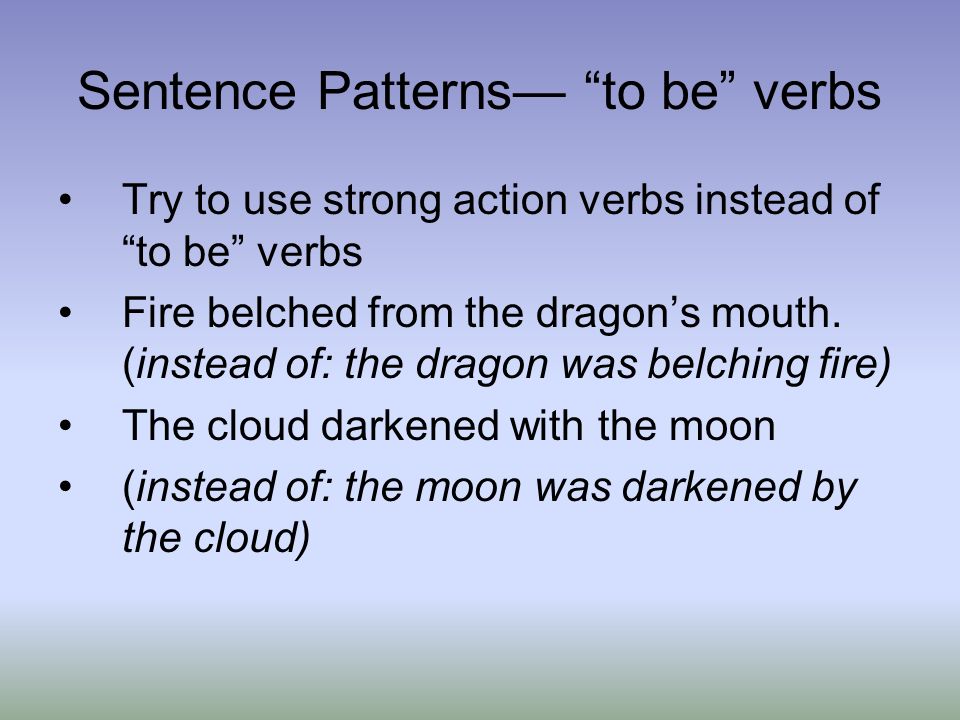 Sentence Patterns— “to be” verbs

• Try to use strong action verbs instead of “to be” verbs
• Fire belched from the dragon’s mouth. (instead of: the dragon was belching fire)
• The cloud darkened with the moon
• (instead of: the moon was darkened by the cloud)